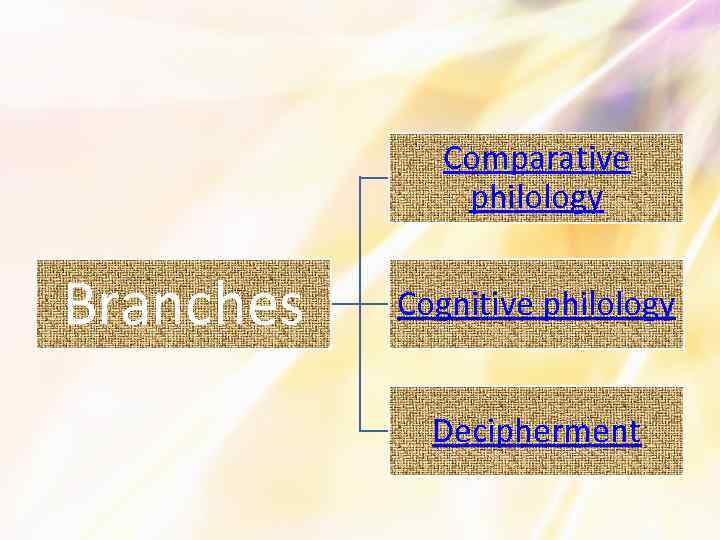 Branches

Comparative philology

Cognitive philology

Decipherment